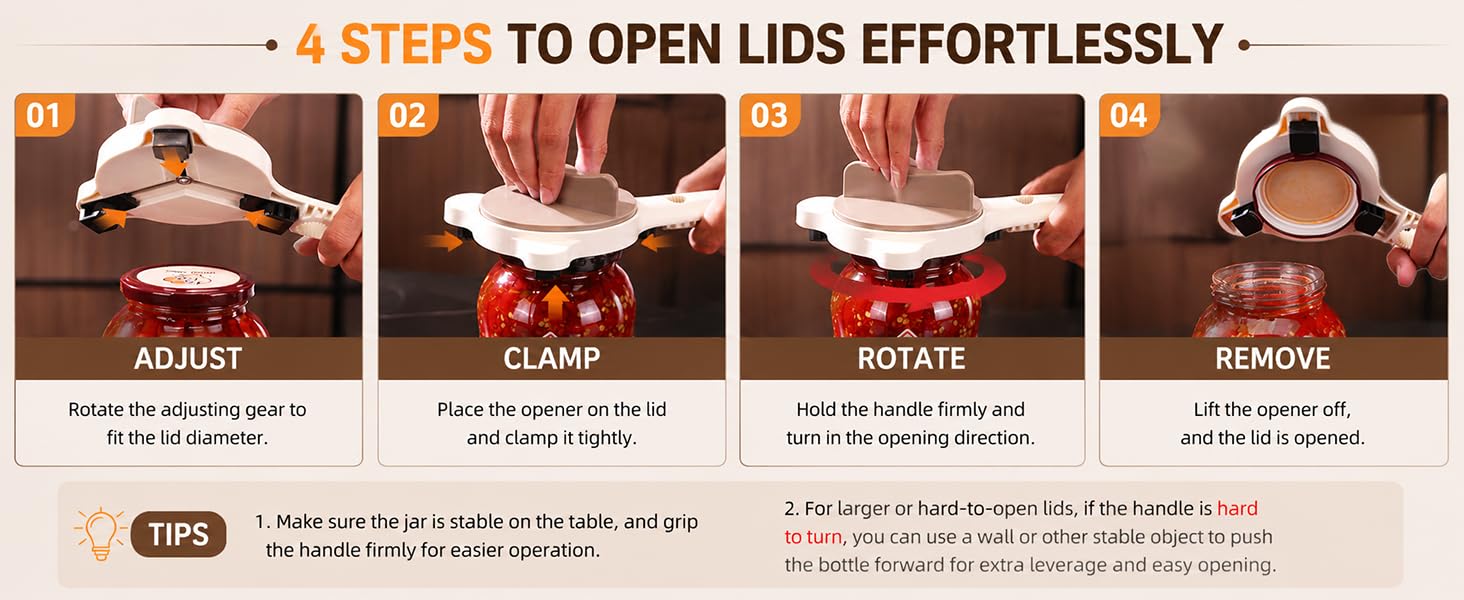 4 STEPS TO OPEN LIDS EFFORTLESSLY

01

ADJUST

Rotate the adjusting gear to fit the lid diameter.

02

CLAMP

Place the opener on the lid and clamp it tightly.

03

ROTATE

Hold the handle firmly and turn in the opening direction.

04

REMOVE

Lift the opener off, and the lid is opened.

TIPS

1. Make sure the jar is stable on the table, and grip the handle firmly for easier operation.

2. For larger or hard-to-open lids, if the handle is hard to turn, you can use a wall or other stable object to push the bottle forward for extra leverage and easy opening.